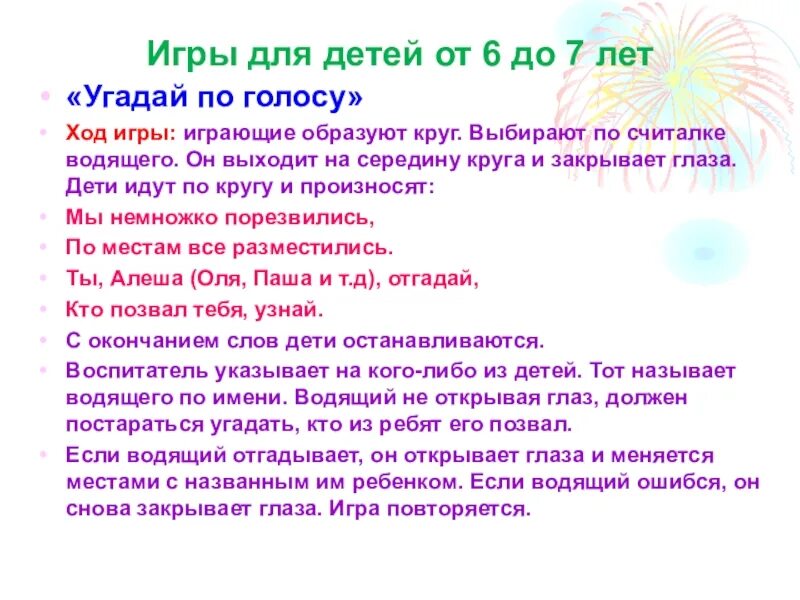 Игры для детей от 6 до 7 лет

• «Угадай по голосу»

• Ход игры: играющие образуют круг. Выбирают по считалке водящего. Он выходит на середину круга и закрывает глаза. Дети идут по кругу и произносят:

• Мы немножко порезвились,

• По местам все разместились.

• Ты, Алеша (Оля, Паша и т.д), отгадай,

• Кто позвал тебя, узнай.

• С окончанием слов дети останавливаются.

• Воспитатель указывает на кого-либо из детей. Тот называет водящего по имени. Водящий не открывая глаз, должен постараться угадать, кто из ребят его позвал.

• Если водящий отгадывает, он открывает глаза и меняется местами с названным им ребенком. Если водящий ошибся, он снова закрывает глаза. Игра повторяется.